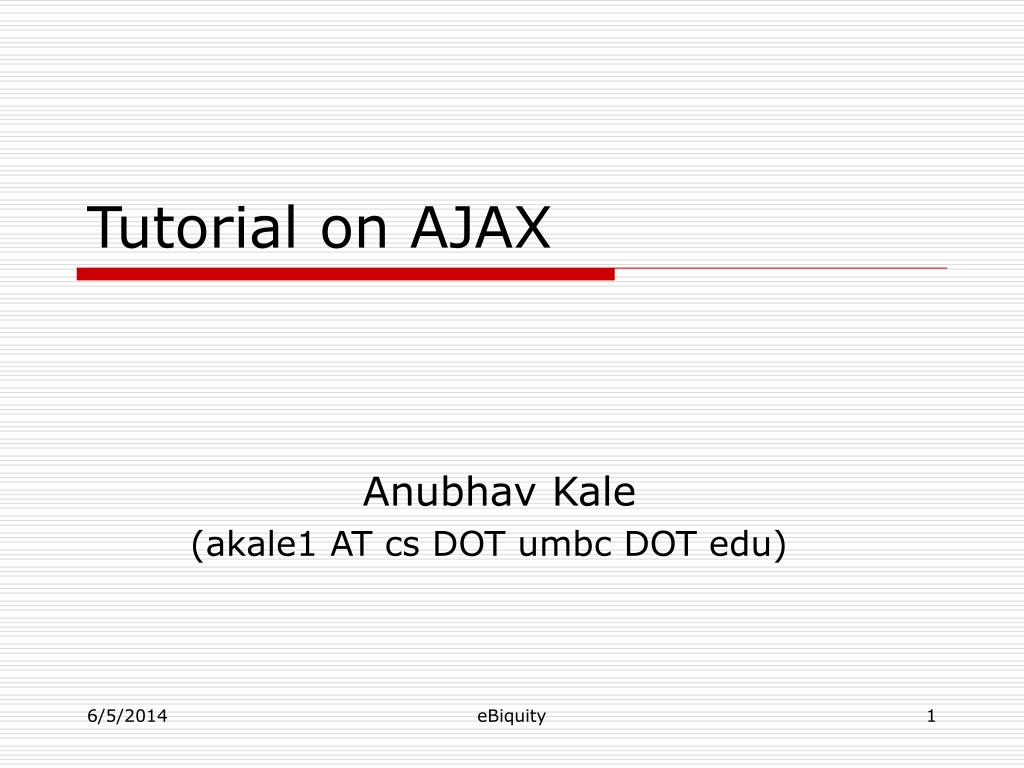 Tutorial on AJAX

Anubhav Kale
(akale1 AT cs DOT umbc DOT edu)

6/5/2014 eBiquity 1